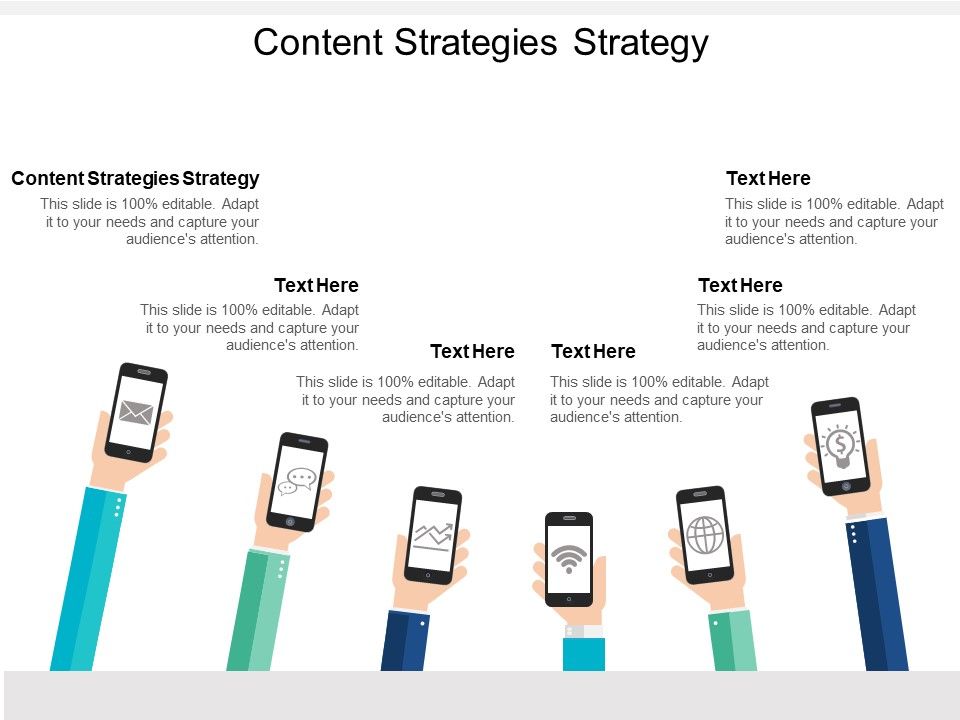 Content Strategies Strategy

Content Strategies Strategy
This slide is 100% editable. Adapt it to your needs and capture your audience's attention.

Text Here
This slide is 100% editable. Adapt it to your needs and capture your audience's attention.

Text Here
This slide is 100% editable. Adapt it to your needs and capture your audience's attention.

Text Here
This slide is 100% editable. Adapt it to your needs and capture your audience's attention.

Text Here
This slide is 100% editable. Adapt it to your needs and capture your audience's attention.

Text Here
This slide is 100% editable. Adapt it to your needs and capture your audience's attention.